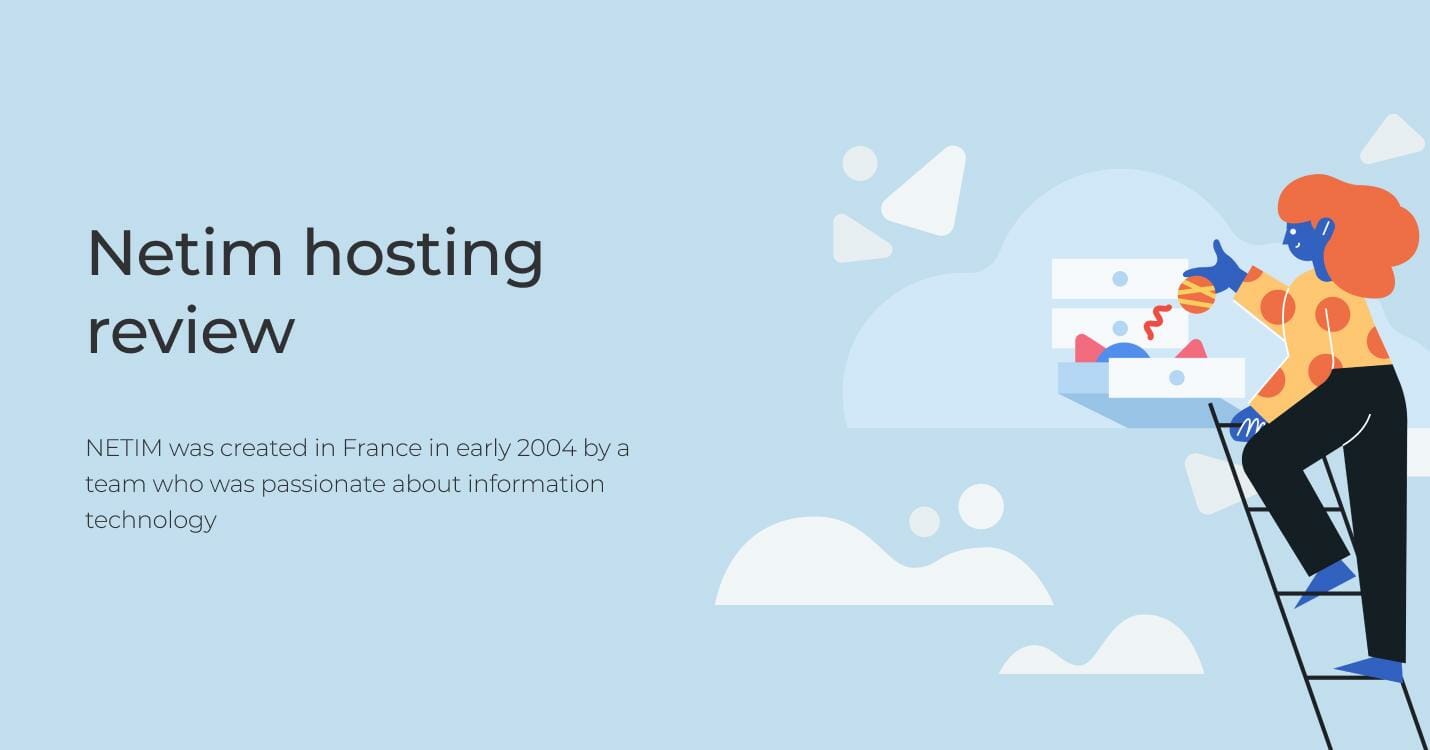 Netim hosting review

NETIM was created in France in early 2004 by a team who was passionate about information technology